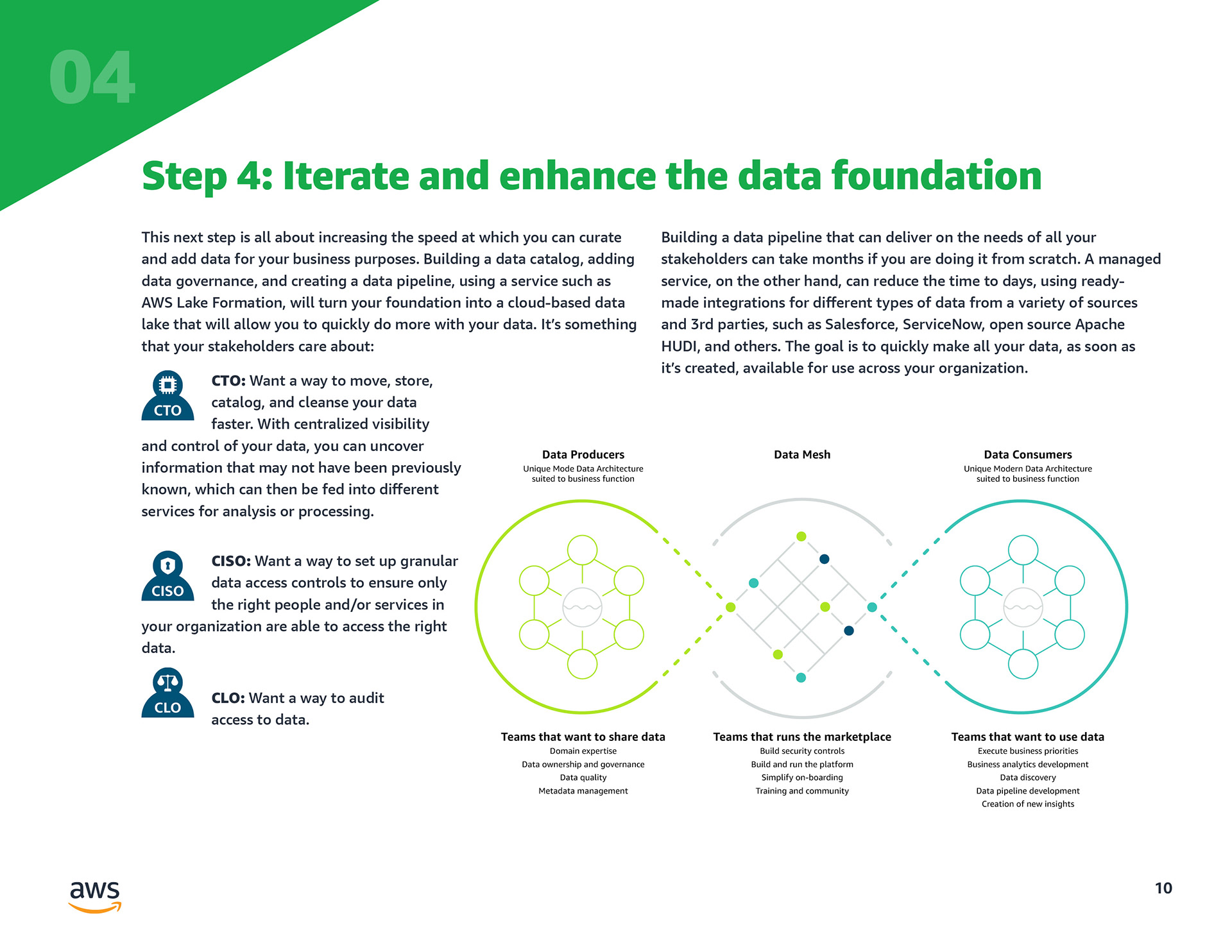 04

Step 4: Iterate and enhance the data foundation

This next step is all about increasing the speed at which you can curate and add data for your business purposes. Building a data catalog, adding data governance, and creating a data pipeline, using a service such as AWS Lake Formation, will turn your foundation into a cloud-based data lake that will allow you to quickly do more with your data. It's something that your stakeholders care about:

CTO

CTO: Want a way to move, store, catalog, and cleanse your data faster. With centralized visibility and control of your data, you can uncover information that may not have been previously known, which can then be fed into different services for analysis or processing.

CISO

CISO: Want a way to set up granular data access controls to ensure only the right people and/or services in your organization are able to access the right data.

CLO

CLO: Want a way to audit access to data.

Building a data pipeline that can deliver on the needs of all your stakeholders can take months if you are doing it from scratch. A managed service, on the other hand, can reduce the time to days, using ready-made integrations for different types of data from a variety of sources and 3rd parties, such as Salesforce, ServiceNow, open source Apache HUDI, and others. The goal is to quickly make all your data, as soon as it's created, available for use across your organization.

Data Producers
Unique Mode Data Architecture suited to business function

Data Mesh

Data Consumers
Unique Modern Data Architecture suited to business function

Teams that want to share data
Domain expertise
Data ownership and governance
Data quality
Metadata management

Teams that runs the marketplace
Build security controls
Build and run the platform
Simplify on-boarding
Training and community

Teams that want to use data
Execute business priorities
Business analytics development
Data discovery
Data pipeline development
Creation of new insights

aws

10